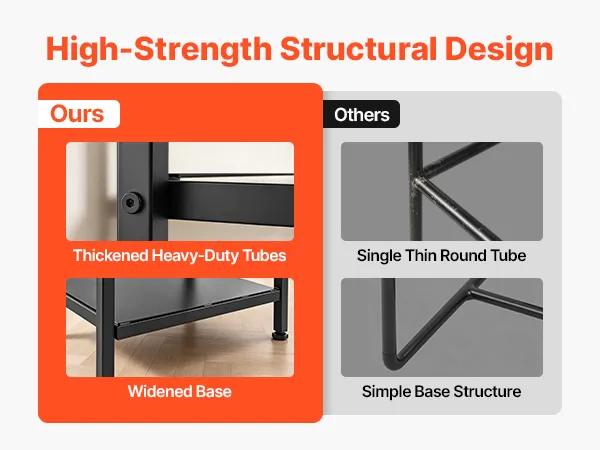 High-Strength Structural Design

Ours

Thickened Heavy-Duty Tubes

Widened Base

Others

Single Thin Round Tube

Simple Base Structure